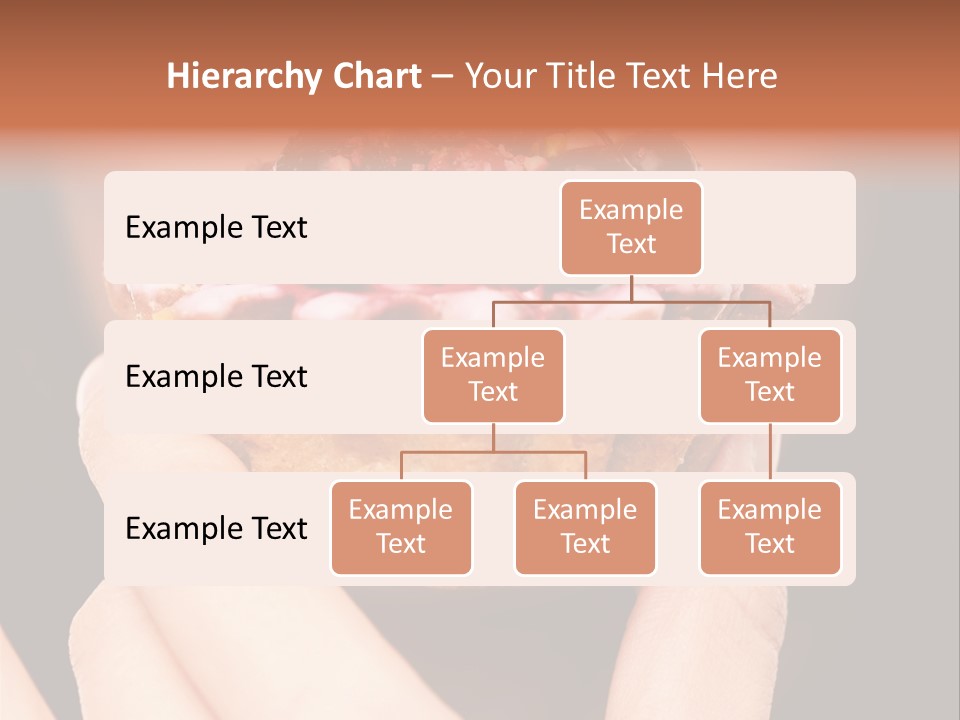 Hierarchy Chart – Your Title Text Here

Example Text

Example Text

Example Text

Example Text

Example Text

Example Text

Example Text

Example Text

Example Text